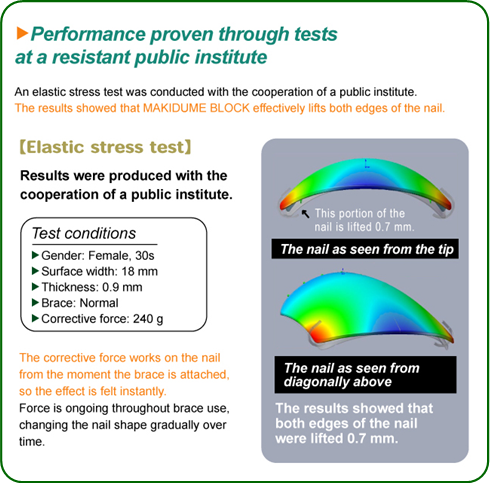 ▶Performance proven through tests at a resistant public institute

An elastic stress test was conducted with the cooperation of a public institute.
The results showed that MAKIDUME BLOCK effectively lifts both edges of the nail.

【Elastic stress test】

Results were produced with the cooperation of a public institute.

Test conditions
▶Gender: Female, 30s
▶Surface width: 18 mm
▶Thickness: 0.9 mm
▶Brace: Normal
▶Corrective force: 240 g

The corrective force works on the nail from the moment the brace is attached, so the effect is felt instantly.
Force is ongoing throughout brace use, changing the nail shape gradually over time.

This portion of the nail is lifted 0.7 mm.

The nail as seen from the tip

The nail as seen from diagonally above

The results showed that both edges of the nail were lifted 0.7 mm.